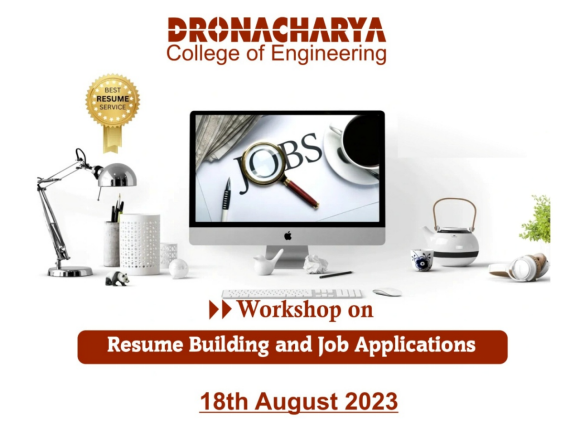 DRONACHARYA
College of Engineering

BEST
RESUME
SERVICE

JOBS

Workshop on

Resume Building and Job Applications

18th August 2023